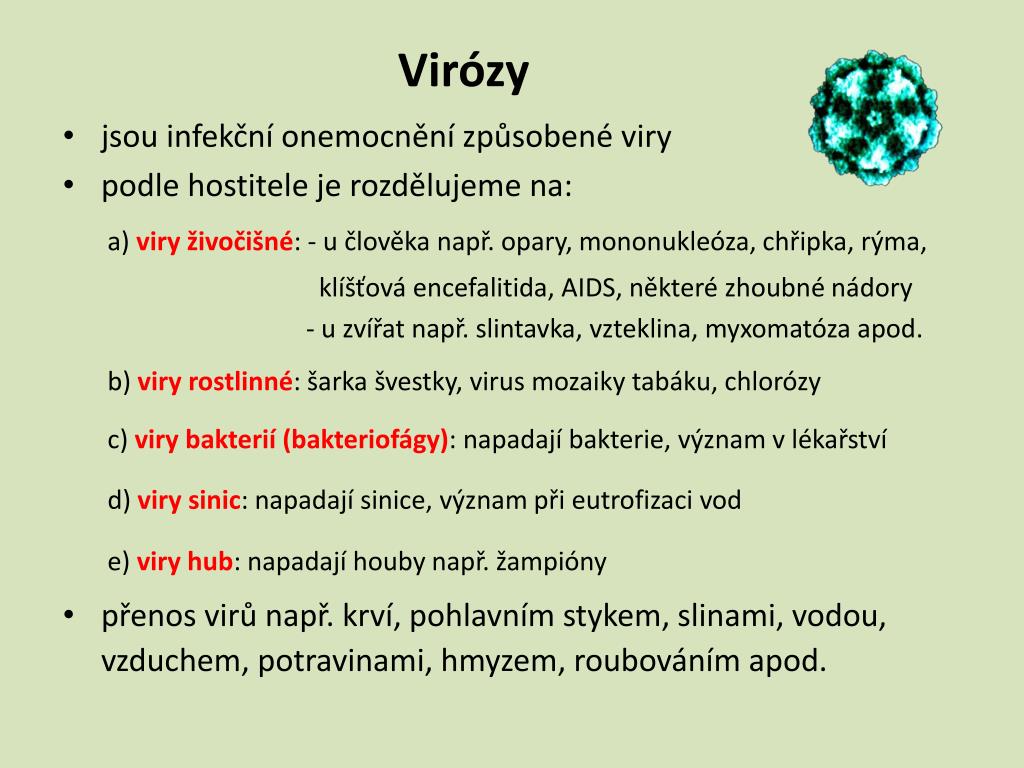 Virózy

• jsou infekční onemocnění způsobené viry
• podle hostitele je rozdělujeme na:

a) viry živočišné: - u člověka např. opary, mononukleóza, chřipka, rýma, klíšťová encefalitida, AIDS, některé zhoubné nádory
- u zvířat např. slintavka, vzteklina, myxomatóza apod.

b) viry rostlinné: šarka švestky, virus mozaiky tabáku, chlorózy

c) viry bakterií (bakteriofágy): napadají bakterie, význam v lékařství

d) viry sinic: napadají sinice, význam při eutrofizaci vod

e) viry hub: napadají houby např. žampióny

• přenos virů např. krví, pohlavním stykem, slinami, vodou, vzduchem, potravinami, hmyzem, roubováním apod.